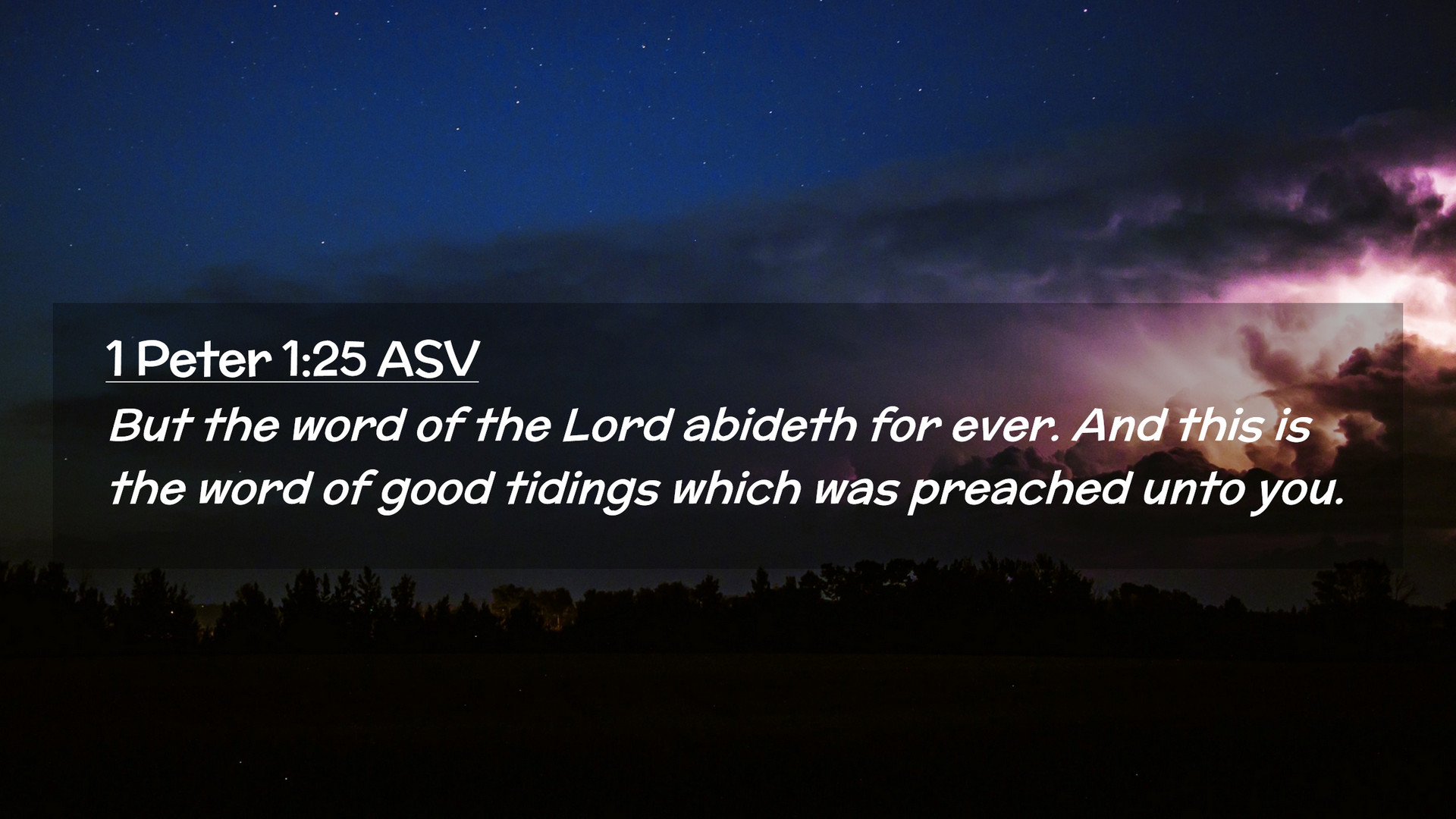 1 Peter 1:25 ASV

But the word of the Lord abideth for ever. And this is the word of good tidings which was preached unto you.